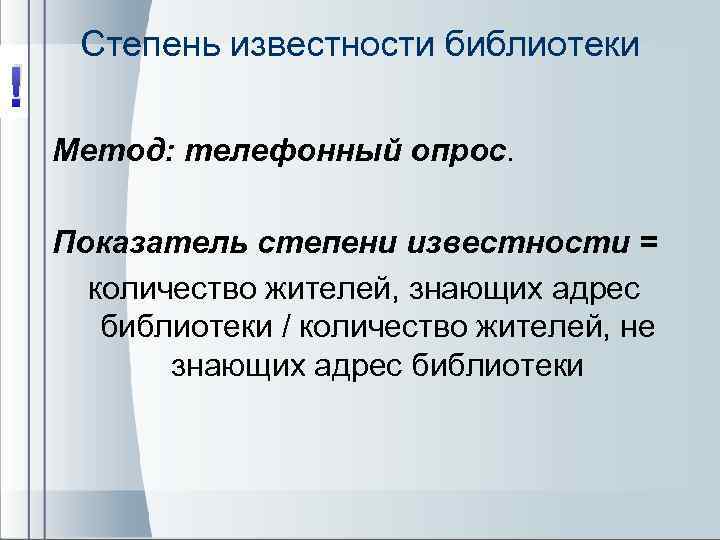 !

Степень известности библиотеки

Метод: телефонный опрос.

Показатель степени известности = количество жителей, знающих адрес библиотеки / количество жителей, не знающих адрес библиотеки